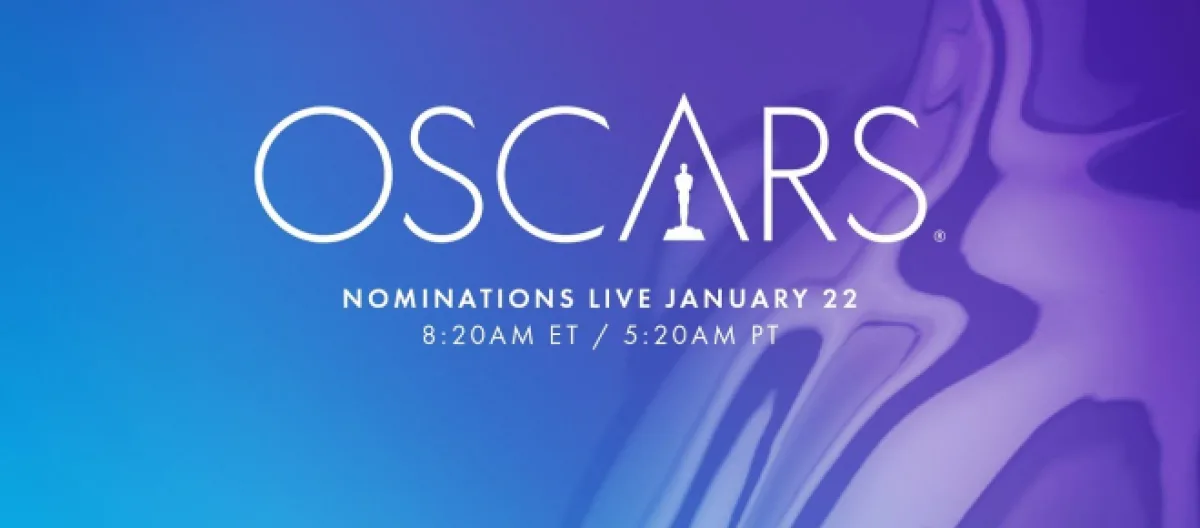 OSCARS®

NOMINATIONS LIVE JANUARY 22
8:20AM ET / 5:20AM PT